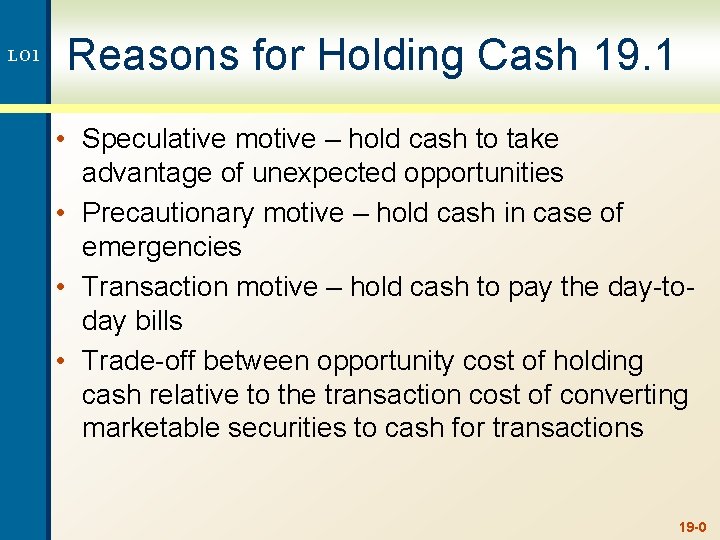 LO1

Reasons for Holding Cash 19.1

• Speculative motive – hold cash to take advantage of unexpected opportunities
• Precautionary motive – hold cash in case of emergencies
• Transaction motive – hold cash to pay the day-to-day bills
• Trade-off between opportunity cost of holding cash relative to the transaction cost of converting marketable securities to cash for transactions

19-0